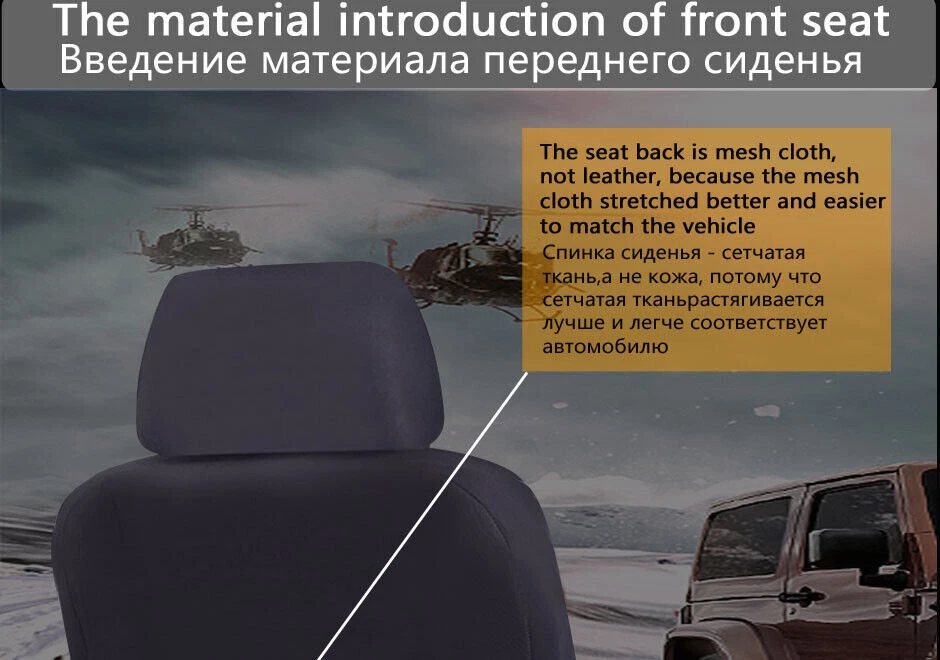 The material introduction of front seat
Введение материала переднего сиденья

The seat back is mesh cloth, not leather, because the mesh cloth stretched better and easier to match the vehicle

Спинка сиденья - сетчатая ткань,а не кожа, потому что сетчатая тканьрастягивается лучше и легче соответствует автомобилю